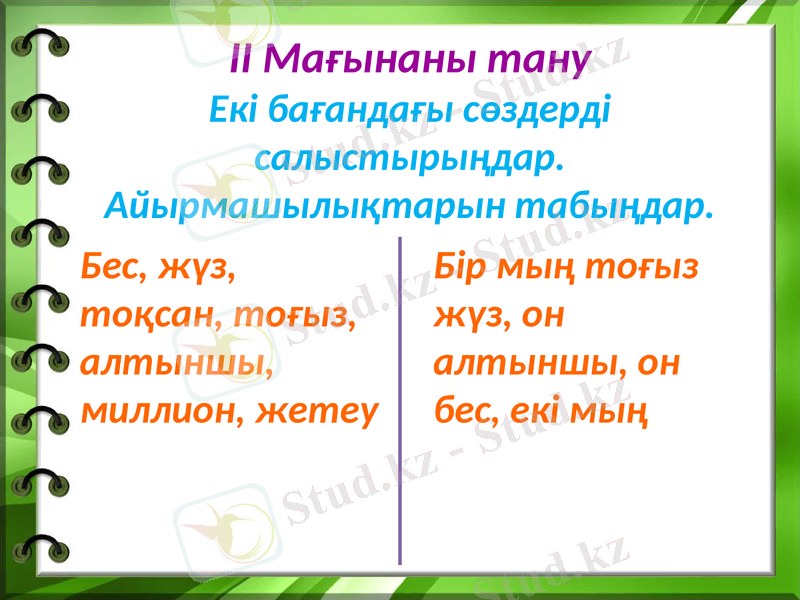 ІІ Мағынаны тану
Екі бағандағы сөздерді салыстырыңдар. Айырмашылықтарын табыңдар.

Бес, жүз, тоқсан, тоғыз, алтыншы, миллион, жетеу

Бір мың тоғыз жүз, он алтыншы, он бес, екі мың

Stud.kz - Stud.kz